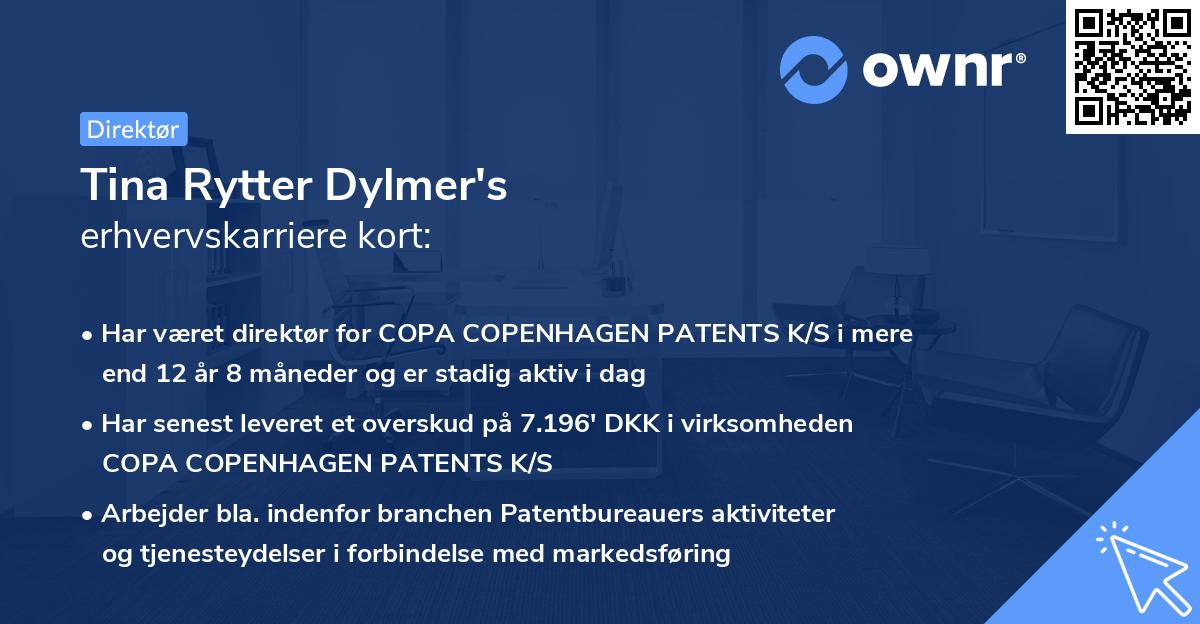 ownr®

Direktør

Tina Rytter Dylmer's
erhvervskarriere kort:

• Har været direktør for COPA COPENHAGEN PATENTS K/S i mere end 12 år 8 måneder og er stadig aktiv i dag

• Har senest leveret et overskud på 7.196' DKK i virksomheden COPA COPENHAGEN PATENTS K/S

• Arbejder bla. indenfor branchen Patentbureauers aktiviteter og tjenesteydelser i forbindelse med markedsføring